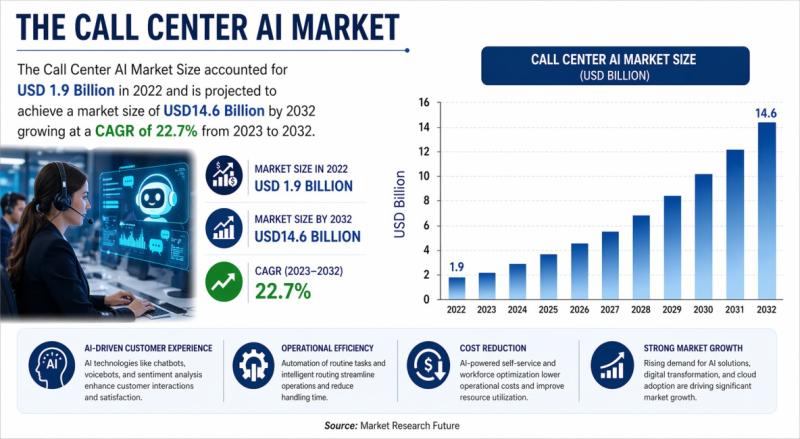 THE CALL CENTER AI MARKET

The Call Center AI Market Size accounted for USD 1.9 Billion in 2022 and is projected to achieve a market size of USD14.6 Billion by 2032 growing at a CAGR of 22.7% from 2023 to 2032.

MARKET SIZE IN 2022
USD 1.9 BILLION

MARKET SIZE BY 2032
USD14.6 BILLION

CAGR (2023–2032)
22.7%

CALL CENTER AI MARKET SIZE
(USD BILLION)

USD Billion

16
14
12
10
8
6
4
2
0

1.9
14.6

2022 2023 2024 2025 2026 2027 2028 2029 2030 2031 2032

AI

AI-DRIVEN CUSTOMER EXPERIENCE
AI technologies like chatbots, voicebots, and sentiment analysis enhance customer interactions and satisfaction.

OPERATIONAL EFFICIENCY
Automation of routine tasks and intelligent routing streamline operations and reduce handling time.

COST REDUCTION
AI-powered self-service and workforce optimization lower operational costs and improve resource utilization.

STRONG MARKET GROWTH
Rising demand for AI solutions, digital transformation, and cloud adoption are driving significant market growth.

Source: Market Research Future